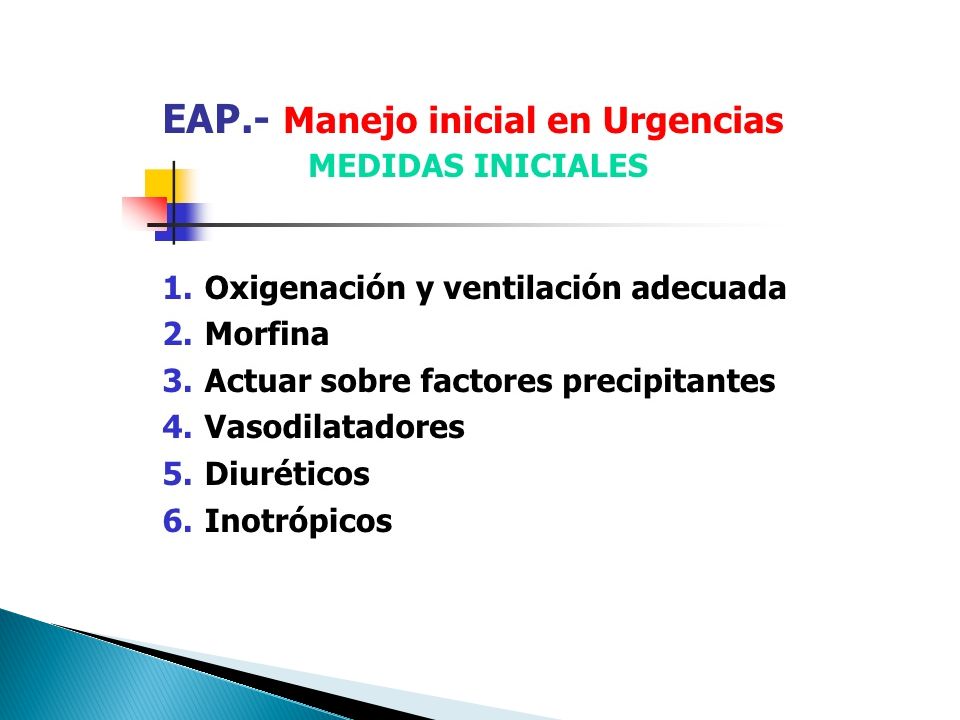 EAP.- Manejo inicial en Urgencias
MEDIDAS INICIALES

1. Oxigenación y ventilación adecuada
2. Morfina
3. Actuar sobre factores precipitantes
4. Vasodilatadores
5. Diuréticos
6. Inotrópicos